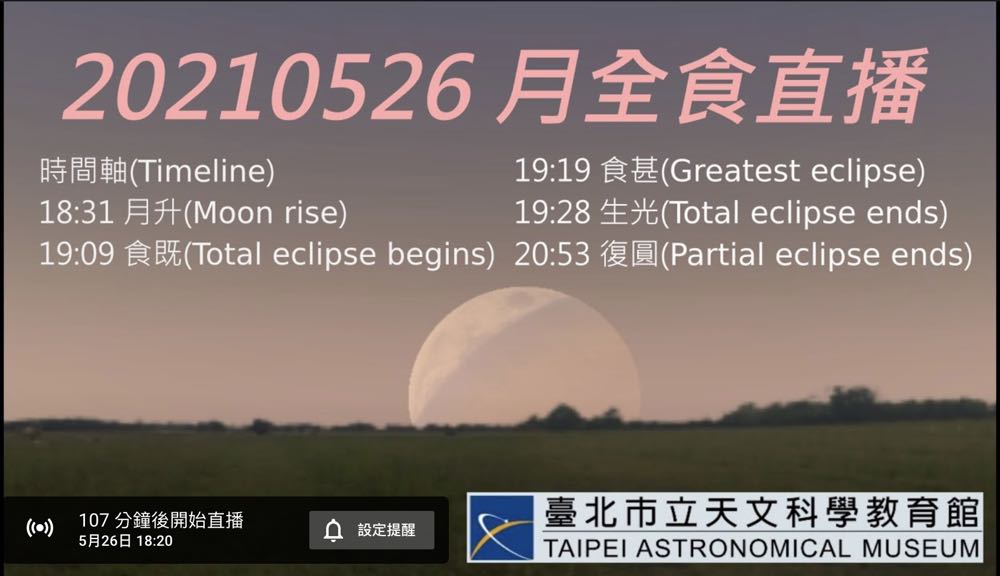 20210526 月全食直播

時間軸(Timeline)
18:31 月升(Moon rise)
19:09 食既(Total eclipse begins)

19:19 食甚(Greatest eclipse)
19:28 生光(Total eclipse ends)
20:53 復圓(Partial eclipse ends)

107 分鐘後開始直播
5月26日 18:20

設定提醒

臺北市立天文科學教育館
TAIPEI ASTRONOMICAL MUSEUM